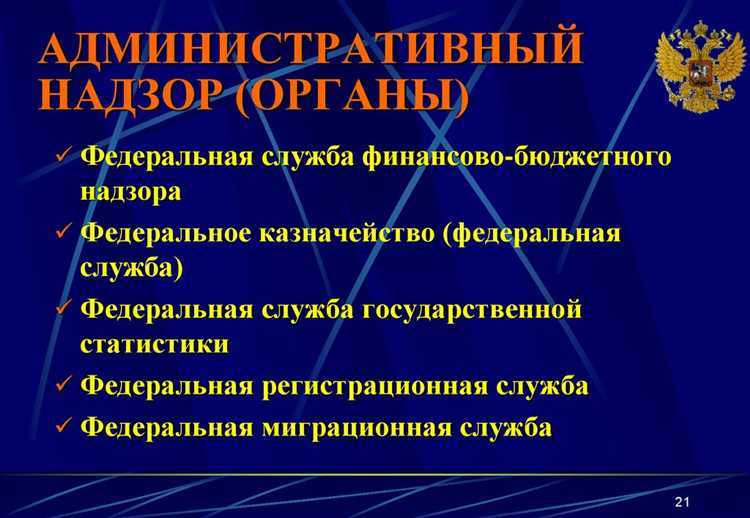 АДМИНИСТРАТИВНЫЙ НАДЗОР (ОРГАНЫ)

✓ Федеральная служба финансово-бюджетного надзора

✓ Федеральное казначейство (федеральная служба)

✓ Федеральная служба государственной статистики

✓ Федеральная регистрационная служба

✓ Федеральная миграционная служба

21